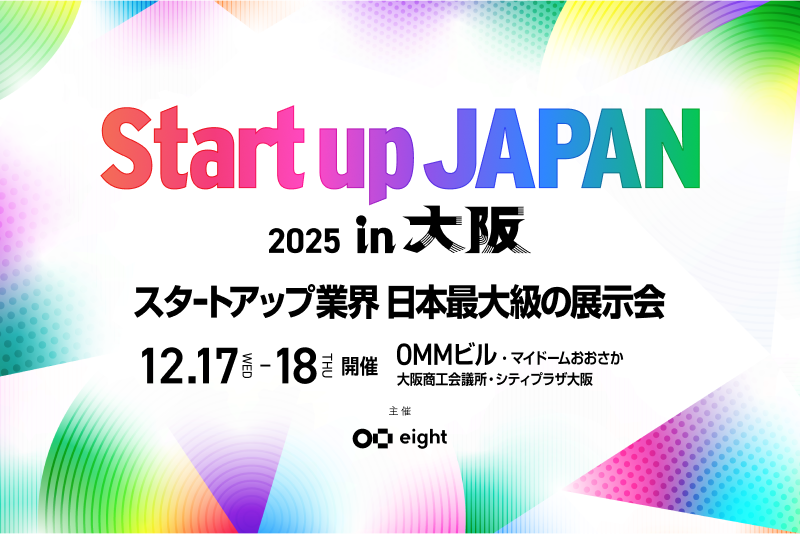 Start up JAPAN

2025 in 大阪

スタートアップ業界 日本最大級の展示会

12.17 WED - 18 THU 開催

OMMビル・マイドームおおさか
大阪商工会議所・シティプラザ大阪

主催

eight